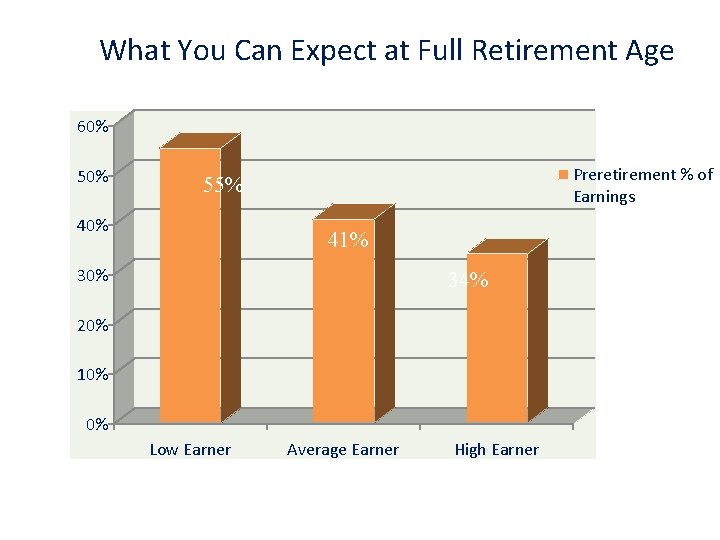 What You Can Expect at Full Retirement Age

60%
50%
40%
30%
20%
10%
0%

55%
41%
34%

Low Earner
Average Earner
High Earner

Preretirement % of Earnings